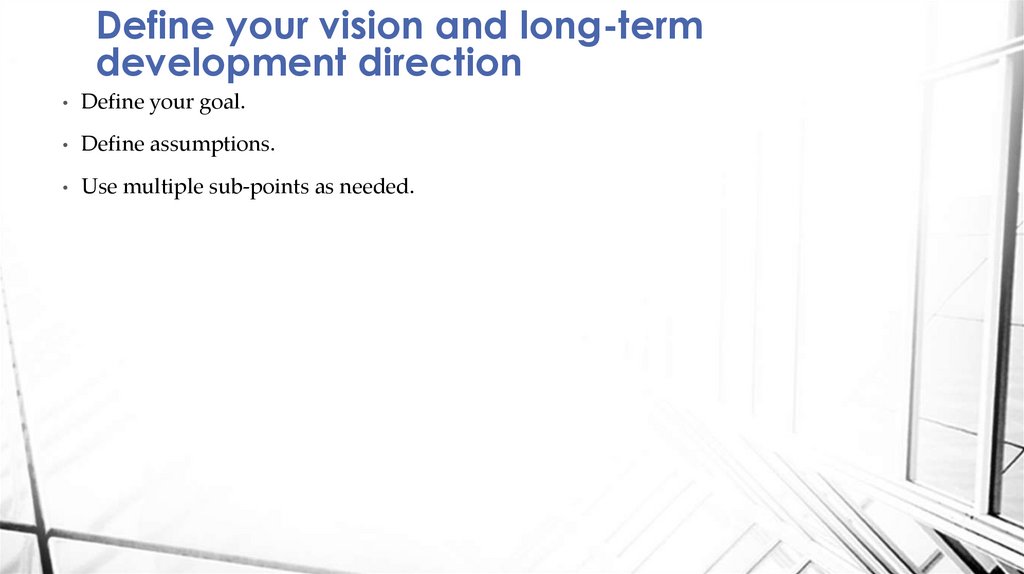 Define your vision and long-term development direction

• Define your goal.
• Define assumptions.
• Use multiple sub-points as needed.